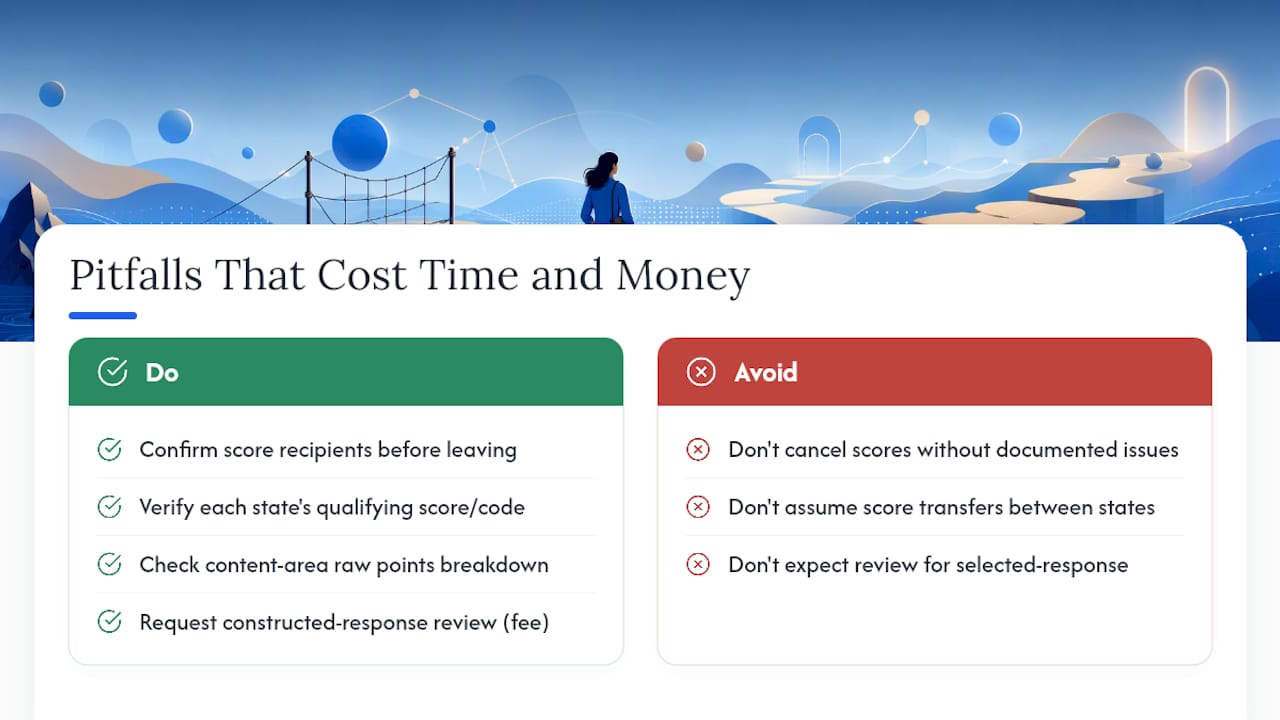 Pitfalls That Cost Time and Money

Do

Confirm score recipients before leaving

Verify each state's qualifying score/code

Check content-area raw points breakdown

Request constructed-response review (fee)

Avoid

Don't cancel scores without documented issues

Don't assume score transfers between states

Don't expect review for selected-response